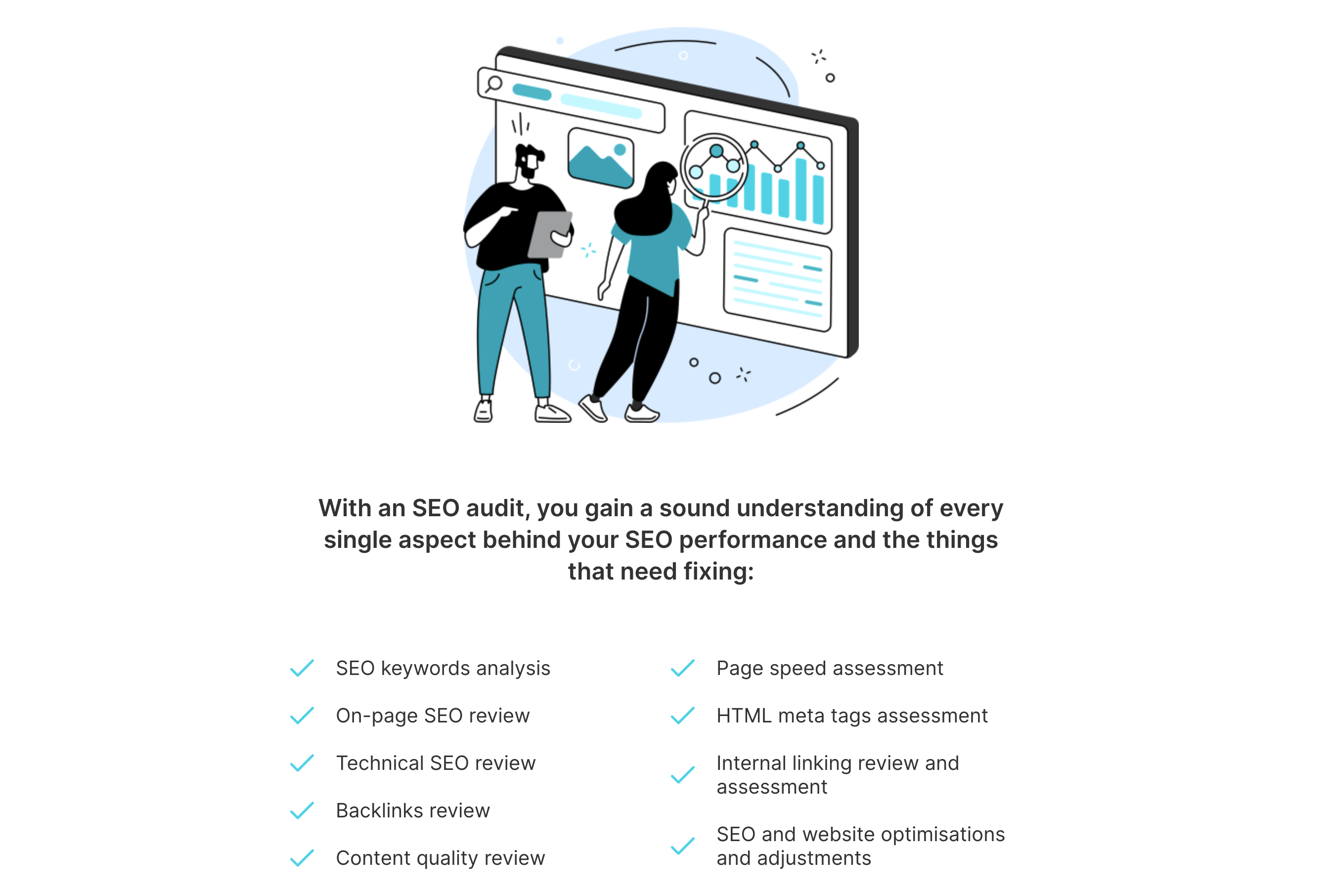 With an SEO audit, you gain a sound understanding of every single aspect behind your SEO performance and the things that need fixing:

SEO keywords analysis

On-page SEO review

Technical SEO review

Backlinks review

Content quality review

Page speed assessment

HTML meta tags assessment

Internal linking review and assessment

SEO and website optimisations and adjustments